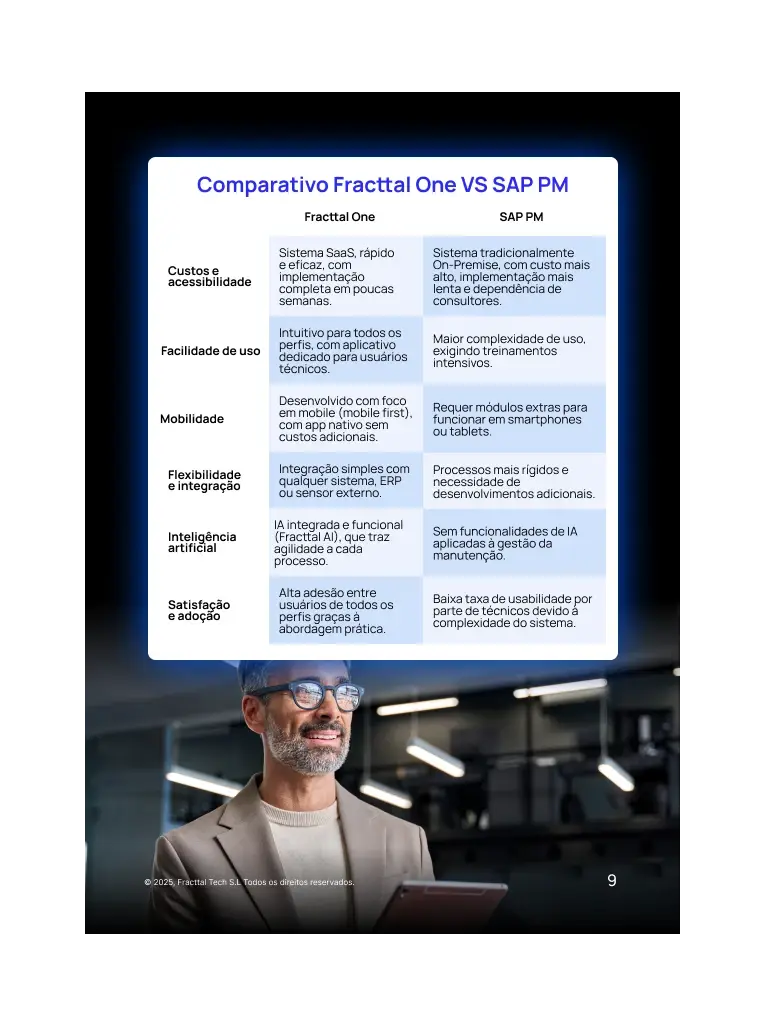 Comparativo Fracttal One VS SAP PM

| | Fracttal One | SAP PM |
|---|---|---|
| Custos e acessibilidade | Sistema SaaS, rápido e eficaz, com implementação completa em poucas semanas. | Sistema tradicionalmente On-Premise, com custo mais alto, implementação mais lenta e dependência de consultores. |
| Facilidade de uso | Intuitivo para todos os perfis, com aplicativo dedicado para usuários técnicos. | Maior complexidade de uso, exigindo treinamentos intensivos. |
| Mobilidade | Desenvolvido com foco em mobile (mobile first), com app nativo sem custos adicionais. | Requer módulos extras para funcionar em smartphones ou tablets. |
| Flexibilidade e integração | Integração simples com qualquer sistema, ERP ou sensor externo. | Processos mais rígidos e necessidade de desenvolvimentos adicionais. |
| Inteligência artificial | IA integrada e funcional (Fracttal AI), que traz agilidade a cada processo. | Sem funcionalidades de IA aplicadas à gestão da manutenção. |
| Satisfação e adoção | Alta adesão entre usuários de todos os perfis graças à abordagem prática. | Baixa taxa de usabilidade por parte de técnicos devido à complexidade do sistema. |

© 2025, Fracttal Tech S.L Todos os direitos reservados.

9